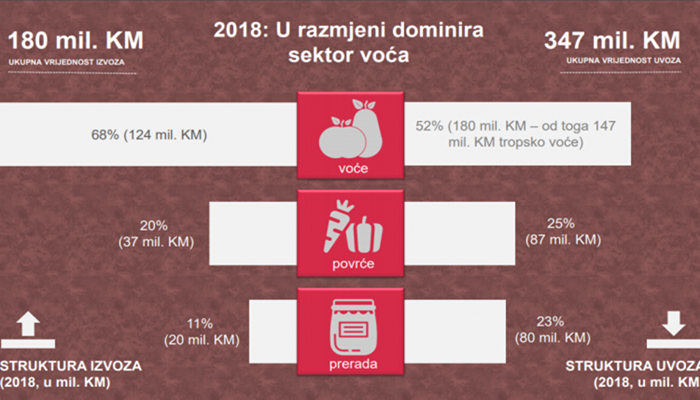 180 mil. KM
UKUPNA VRIJEDNOST IZVOZA

2018: U razmjeni dominira sektor voća

347 mil. KM
UKUPNA VRIJEDNOST UVOZA

68% (124 mil. KM)

voće

52% (180 mil. KM – od toga 147 mil. KM tropsko voće)

20%
(37 mil. KM)

povrće

25%
(87 mil. KM)

11%
(20 mil. KM)

prerada

23%
(80 mil. KM)

STRUKTURA IZVOZA
(2018, u mil. KM)

STRUKTURA UVOZA
(2018, u mil. KM)